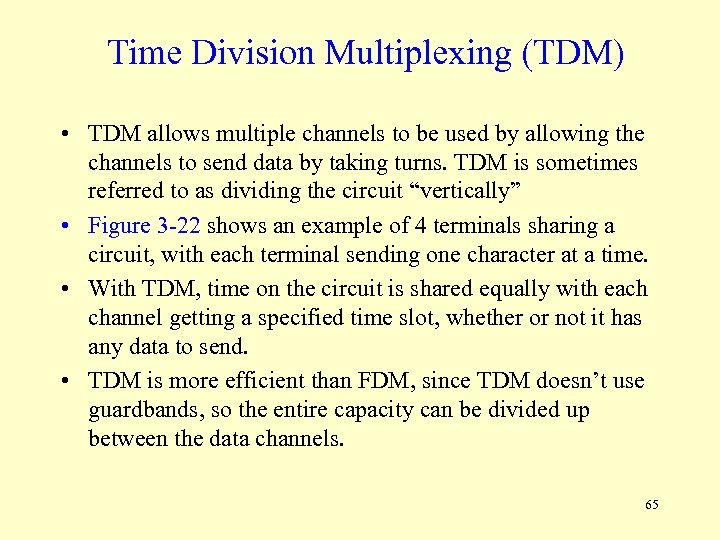 Time Division Multiplexing (TDM)

• TDM allows multiple channels to be used by allowing the channels to send data by taking turns. TDM is sometimes referred to as dividing the circuit “vertically”

• Figure 3-22 shows an example of 4 terminals sharing a circuit, with each terminal sending one character at a time.

• With TDM, time on the circuit is shared equally with each channel getting a specified time slot, whether or not it has any data to send.

• TDM is more efficient than FDM, since TDM doesn’t use guardbands, so the entire capacity can be divided up between the data channels.

65